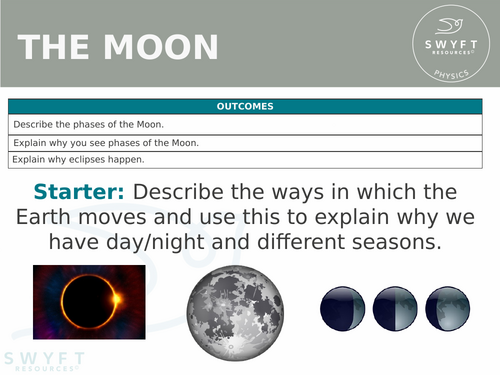 THE MOON

SWYFT RESOURCES©
PHYSICS

| OUTCOMES |
|---|
| Describe the phases of the Moon. |
| Explain why you see phases of the Moon. |
| Explain why eclipses happen. |

Starter: Describe the ways in which the Earth moves and use this to explain why we have day/night and different seasons.

SWYFT RESOURCES©